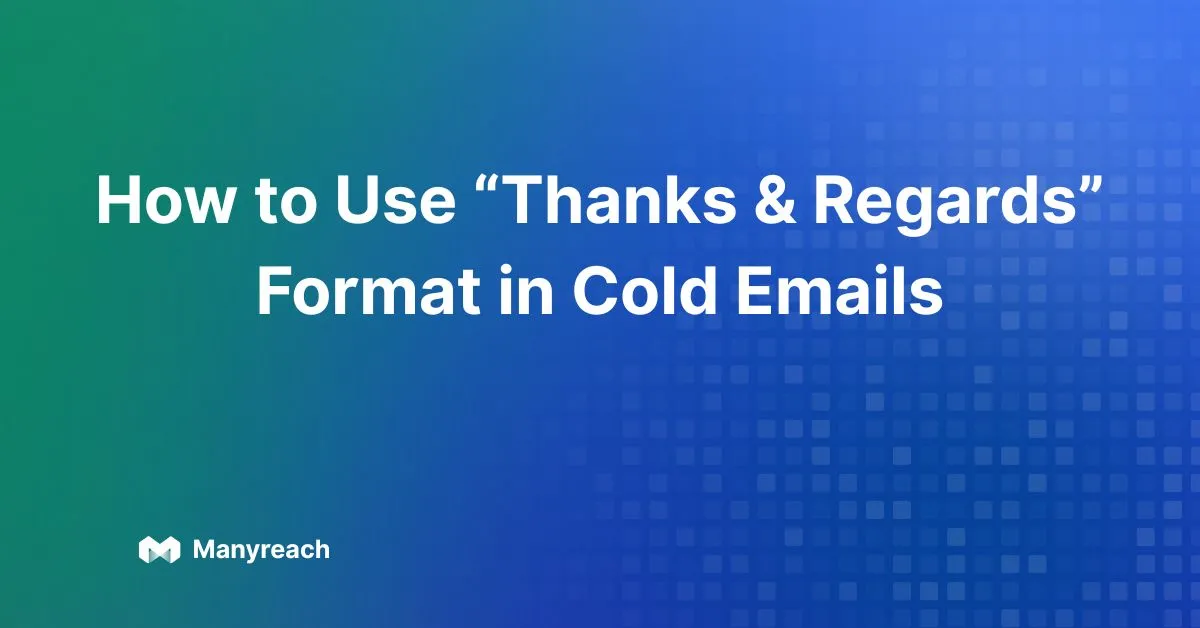 How to Use “Thanks & Regards” Format in Cold Emails

Manyreach